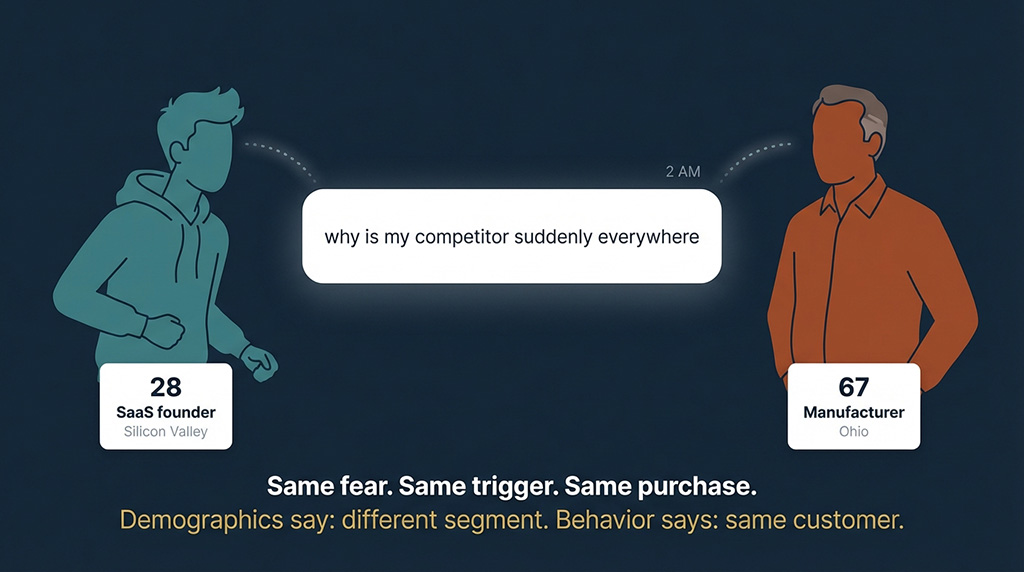 2 AM

why is my competitor suddenly everywhere

28
SaaS founder
Silicon Valley

67
Manufacturer
Ohio

Same fear. Same trigger. Same purchase.
Demographics say: different segment. Behavior says: same customer.